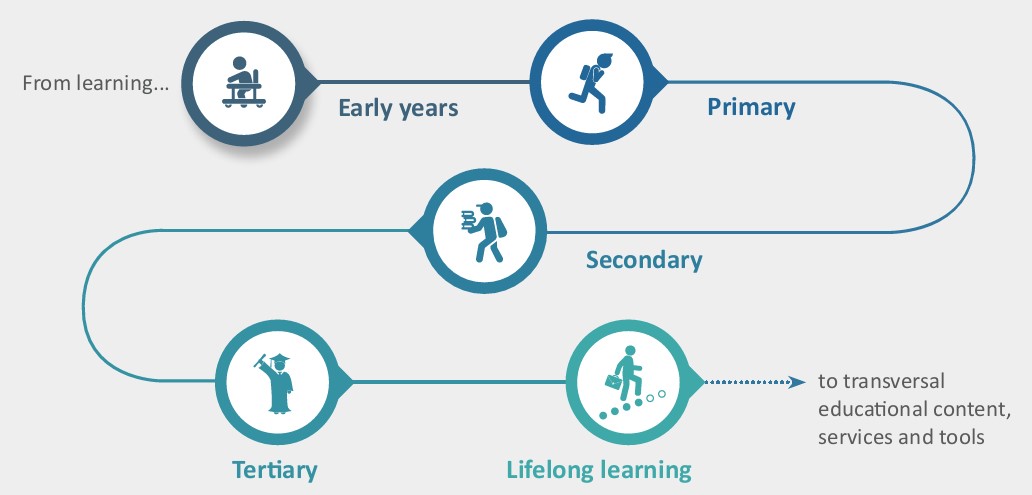 From learning...

Early years

Primary

Secondary

Tertiary

Lifelong learning

to transversal educational content, services and tools